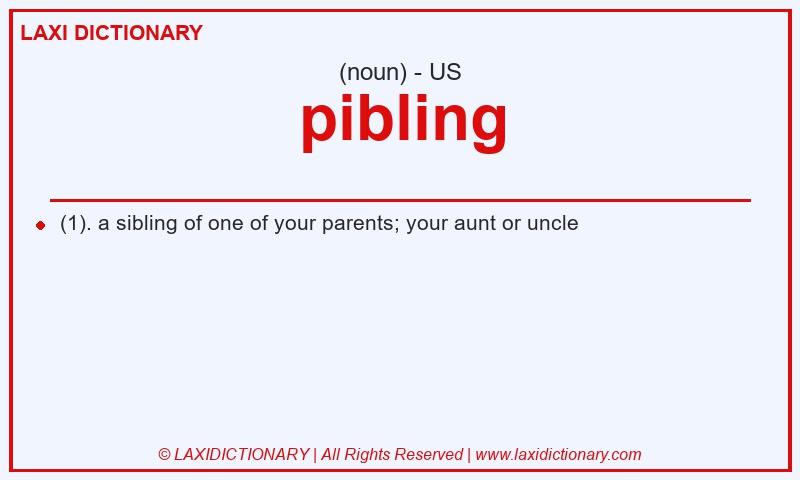 LAXI DICTIONARY

(noun) - US

pibling

(1). a sibling of one of your parents; your aunt or uncle

© LAXIDICTIONARY | All Rights Reserved | www.laxidictionary.com